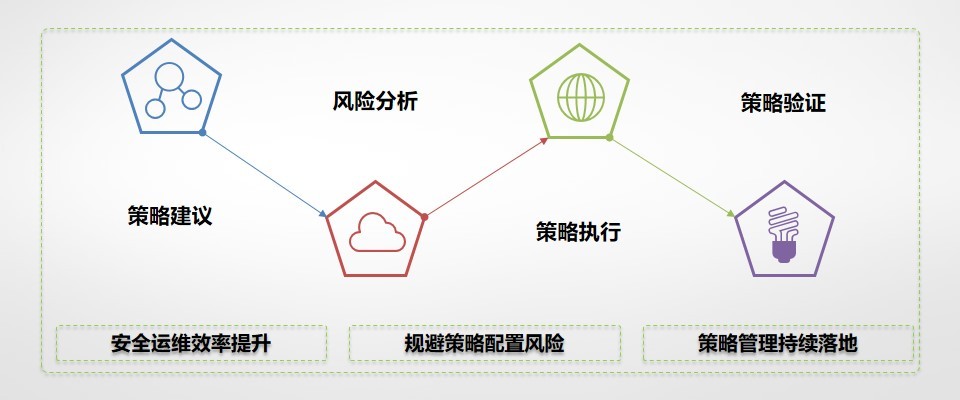 风险分析

策略验证

策略建议

策略执行

安全运维效率提升

规避策略配置风险

策略管理持续落地